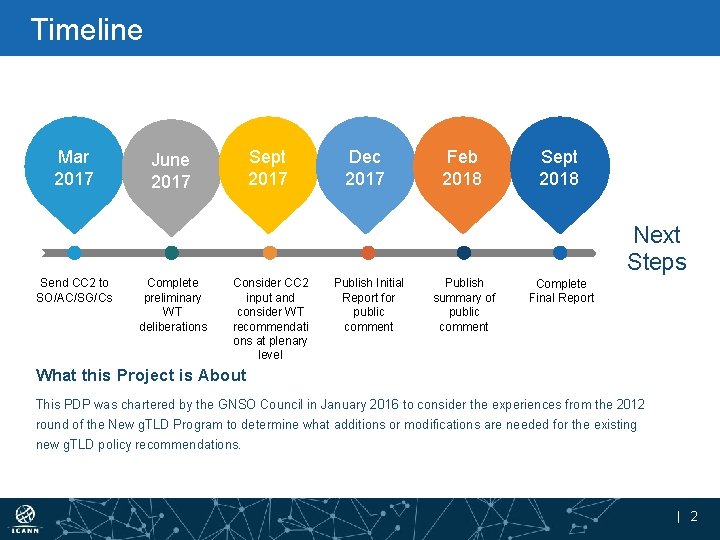 Timeline

Mar 2017

June 2017

Sept 2017

Dec 2017

Feb 2018

Sept 2018

Next Steps

Send CC2 to SO/AC/SG/Cs

Complete preliminary WT deliberations

Consider CC2 input and consider WT recommendations at plenary level

Publish Initial Report for public comment

Publish summary of public comment

Complete Final Report

What this Project is About

This PDP was chartered by the GNSO Council in January 2016 to consider the experiences from the 2012 round of the New gTLD Program to determine what additions or modifications are needed for the existing new gTLD policy recommendations.

ICANN

| 2